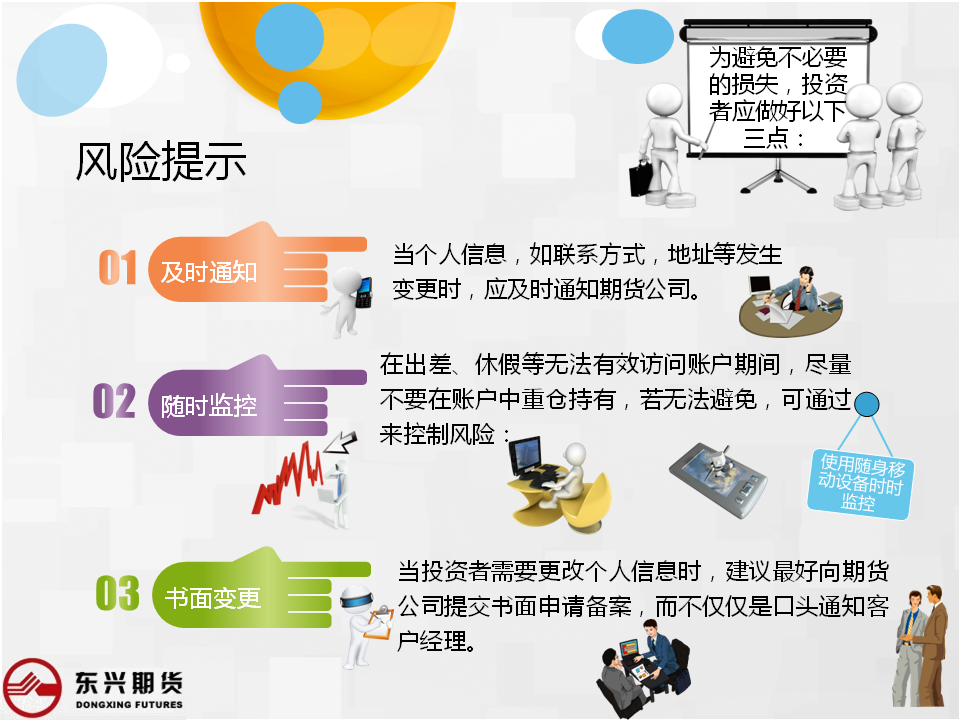 为避免不必要的损失，投资者应做好以下三点：

风险提示

01 及时通知

当个人信息，如联系方式，地址等发生变更时，应及时通知期货公司。

02 随时监控

在出差、休假等无法有效访问账户期间，尽量不要在账户中重仓持有，若无法避免，可通过来控制风险：

使用随身移动设备时时监控

03 书面变更

当投资者需要更改个人信息时，建议最好向期货公司提交书面申请备案，而不仅仅是口头通知客户经理。

东兴期货
DONGXING FUTURES